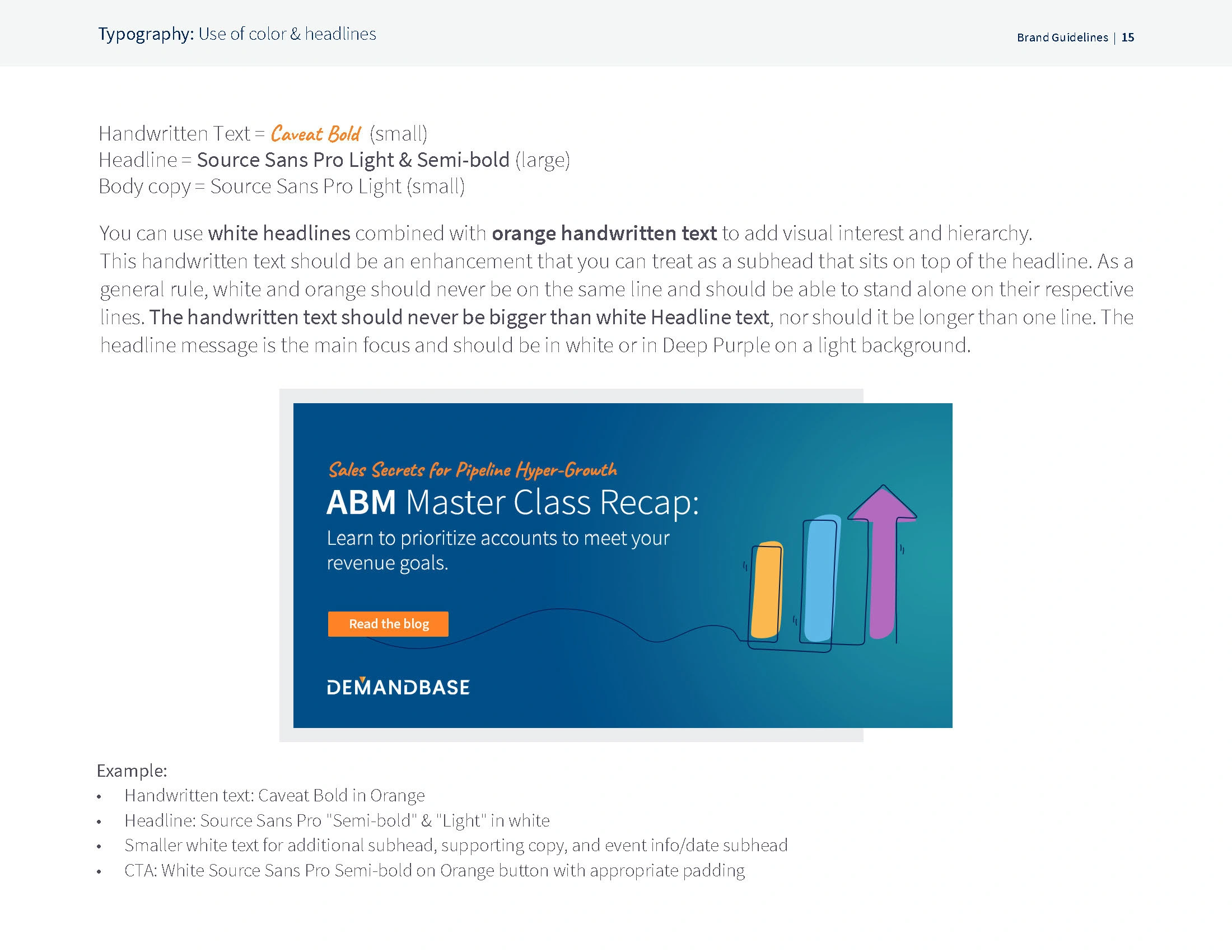 Typography: Use of color & headlines

Brand Guidelines | 15

Handwritten Text = Caveat Bold (small)
Headline = Source Sans Pro Light & Semi-bold (large)
Body copy = Source Sans Pro Light (small)

You can use white headlines combined with orange handwritten text to add visual interest and hierarchy. This handwritten text should be an enhancement that you can treat as a subhead that sits on top of the headline. As a general rule, white and orange should never be on the same line and should be able to stand alone on their respective lines. The handwritten text should never be bigger than white Headline text, nor should it be longer than one line. The headline message is the main focus and should be in white or in Deep Purple on a light background.

Sales Secrets for Pipeline Hyper-Growth
ABM Master Class Recap:
Learn to prioritize accounts to meet your revenue goals.

Read the blog

DEMANDBASE

Example:
• Handwritten text: Caveat Bold in Orange
• Headline: Source Sans Pro "Semi-bold" & "Light" in white
• Smaller white text for additional subhead, supporting copy, and event info/date subhead
• CTA: White Source Sans Pro Semi-bold on Orange button with appropriate padding